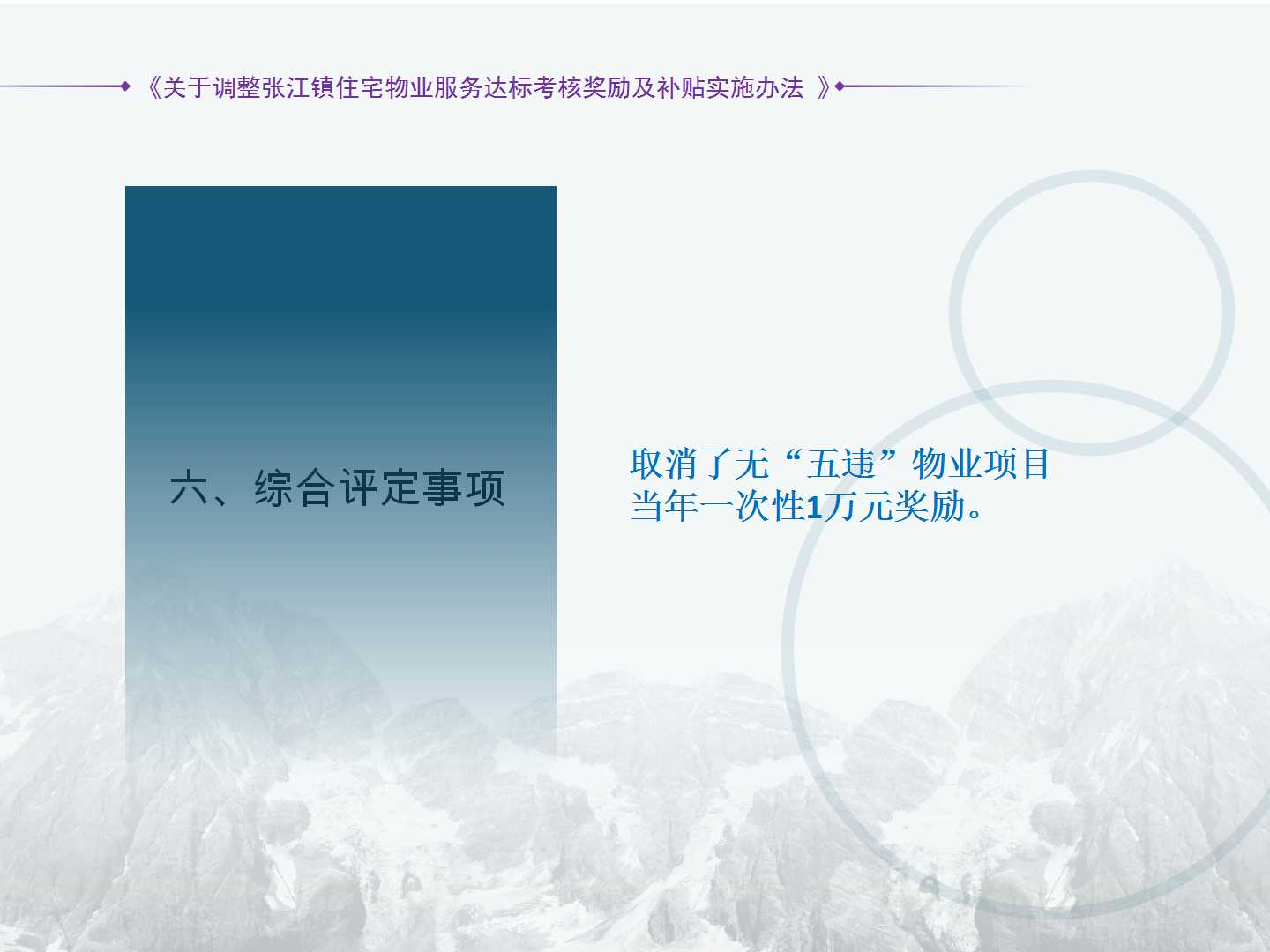 《关于调整张江镇住宅物业服务达标考核奖励及补贴实施办法 》

六、综合评定事项

取消了无“五违”物业项目当年一次性1万元奖励。